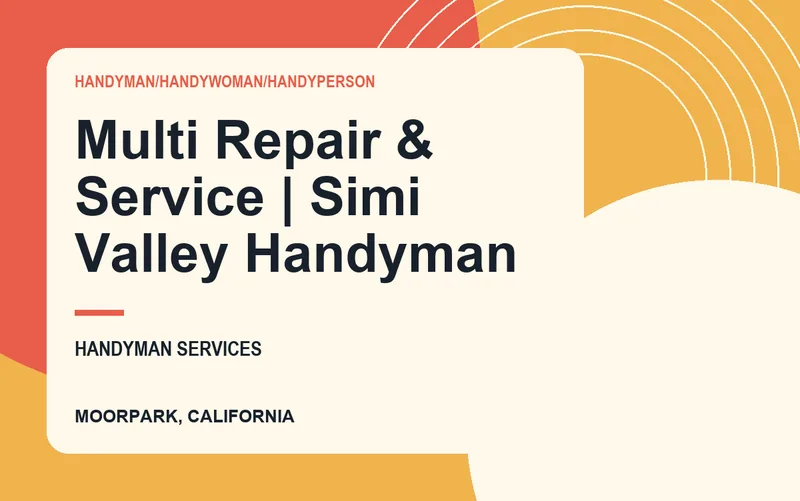 HANDYMAN/HANDYWOMAN/HANDYPERSON

Multi Repair & Service | Simi Valley Handyman

HANDYMAN SERVICES

MOORPARK, CALIFORNIA